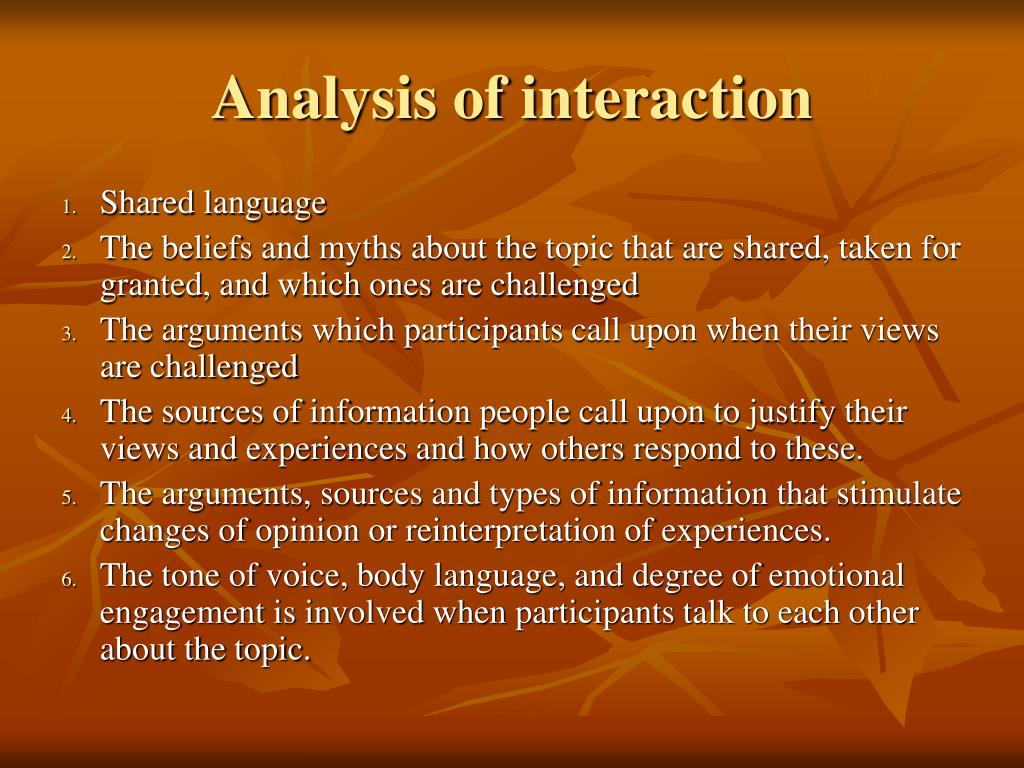 Analysis of interaction

1. Shared language
2. The beliefs and myths about the topic that are shared, taken for granted, and which ones are challenged
3. The arguments which participants call upon when their views are challenged
4. The sources of information people call upon to justify their views and experiences and how others respond to these.
5. The arguments, sources and types of information that stimulate changes of opinion or reinterpretation of experiences.
6. The tone of voice, body language, and degree of emotional engagement is involved when participants talk to each other about the topic.